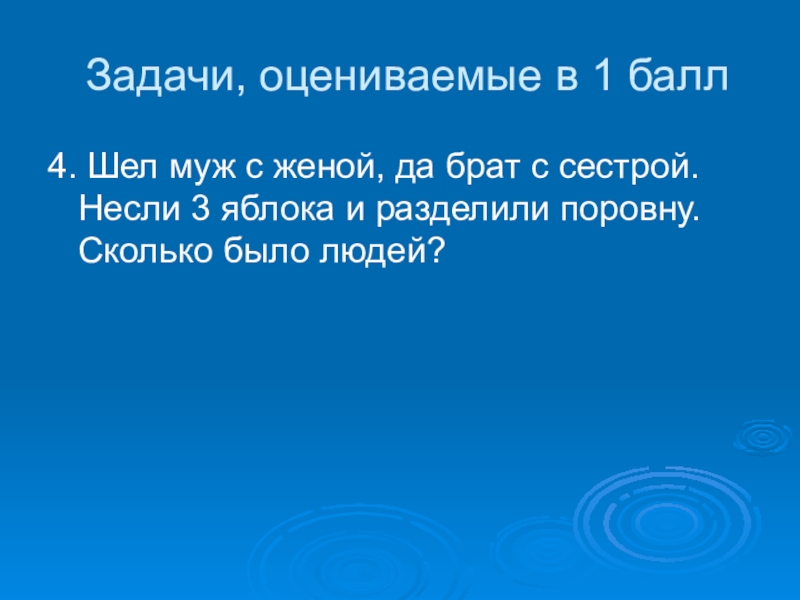 Задачи, оцениваемые в 1 балл

4. Шел муж с женой, да брат с сестрой. Несли 3 яблока и разделили поровну. Сколько было людей?